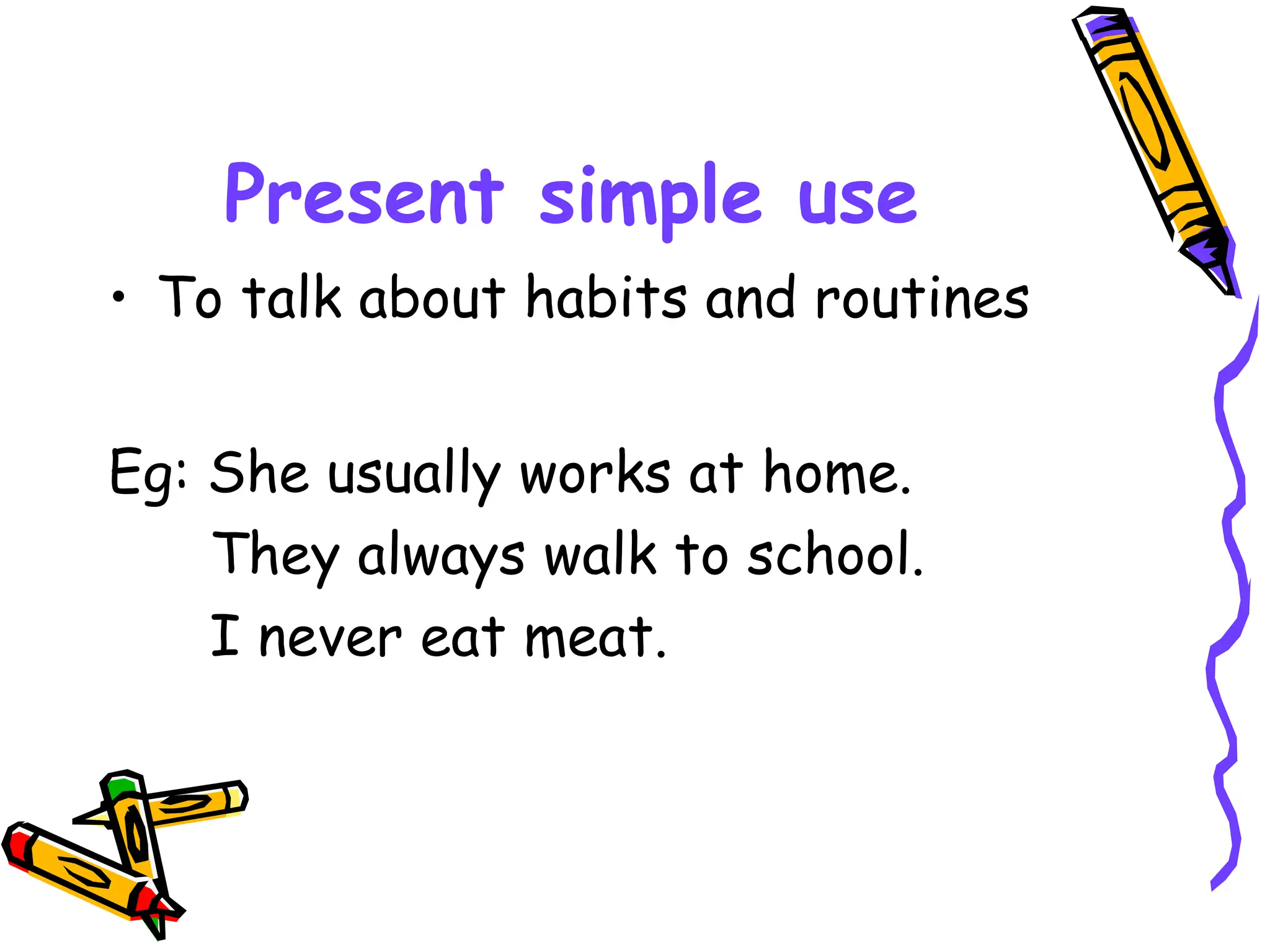 Present simple use

• To talk about habits and routines

Eg: She usually works at home.
They always walk to school.
I never eat meat.